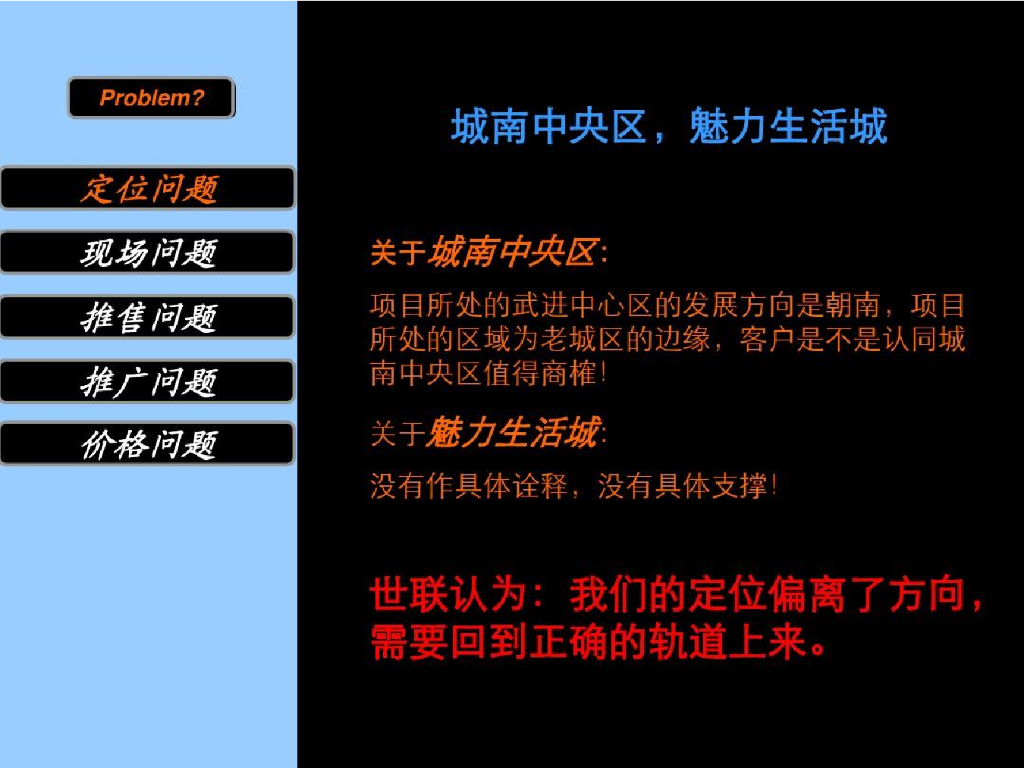 Problem?

定位问题

现场问题

推售问题

推广问题

价格问题

城南中央区，魅力生活城

关于城南中央区:

项目所处的武进中心区的发展方向是朝南，项目所处的区域为老城区的边缘，客户是不是认同城南中央区值得商榷!

关于魅力生活城:

没有作具体诠释，没有具体支撑!

世联认为：我们的定位偏离了方向，需要回到正确的轨道上来。